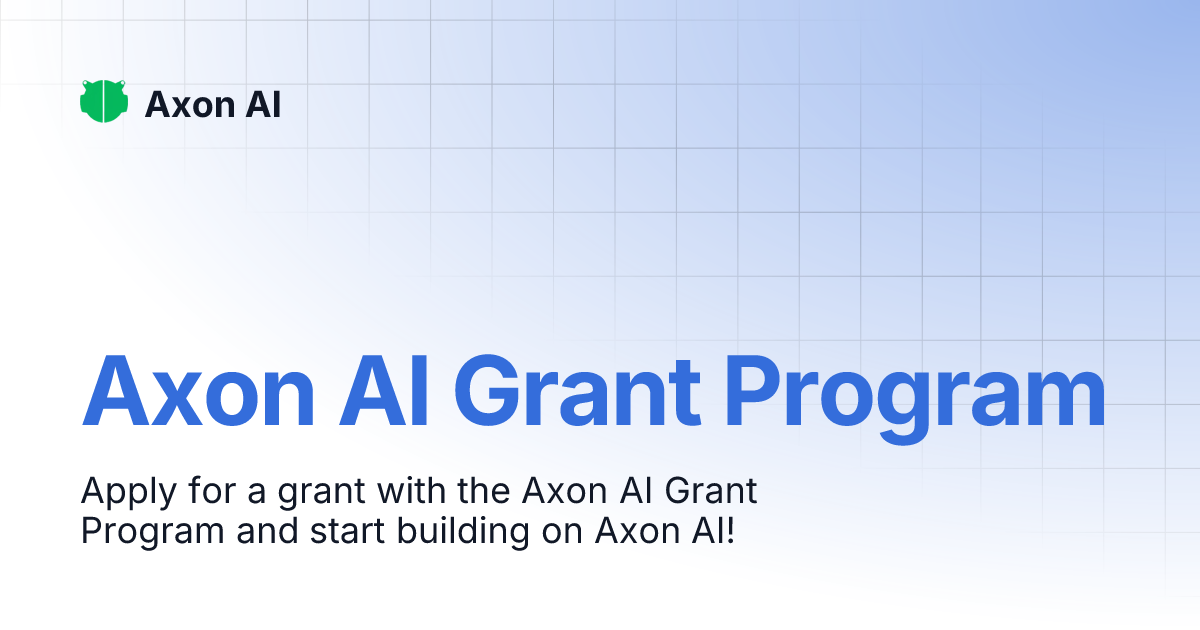 Axon AI

Axon AI Grant Program

Apply for a grant with the Axon AI Grant Program and start building on Axon AI!